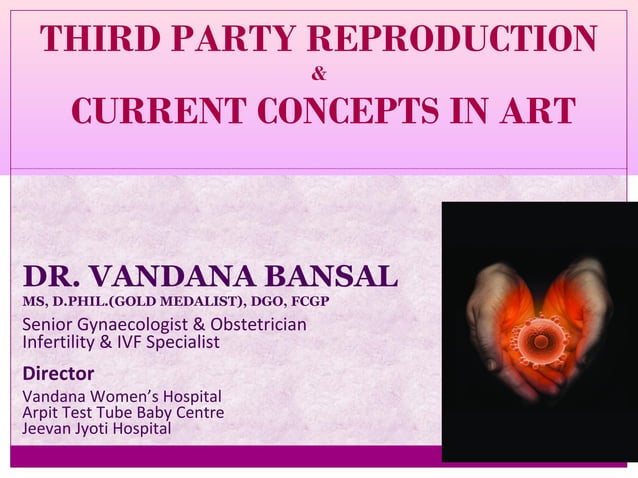 THIRD PARTY REPRODUCTION
&
CURRENT CONCEPTS IN ART

DR. VANDANA BANSAL
MS, D.PHIL.(GOLD MEDALIST), DGO, FCGP
Senior Gynaecologist & Obstetrician
Infertility & IVF Specialist

Director
Vandana Women's Hospital
Arpit Test Tube Baby Centre
Jeevan Jyoti Hospital